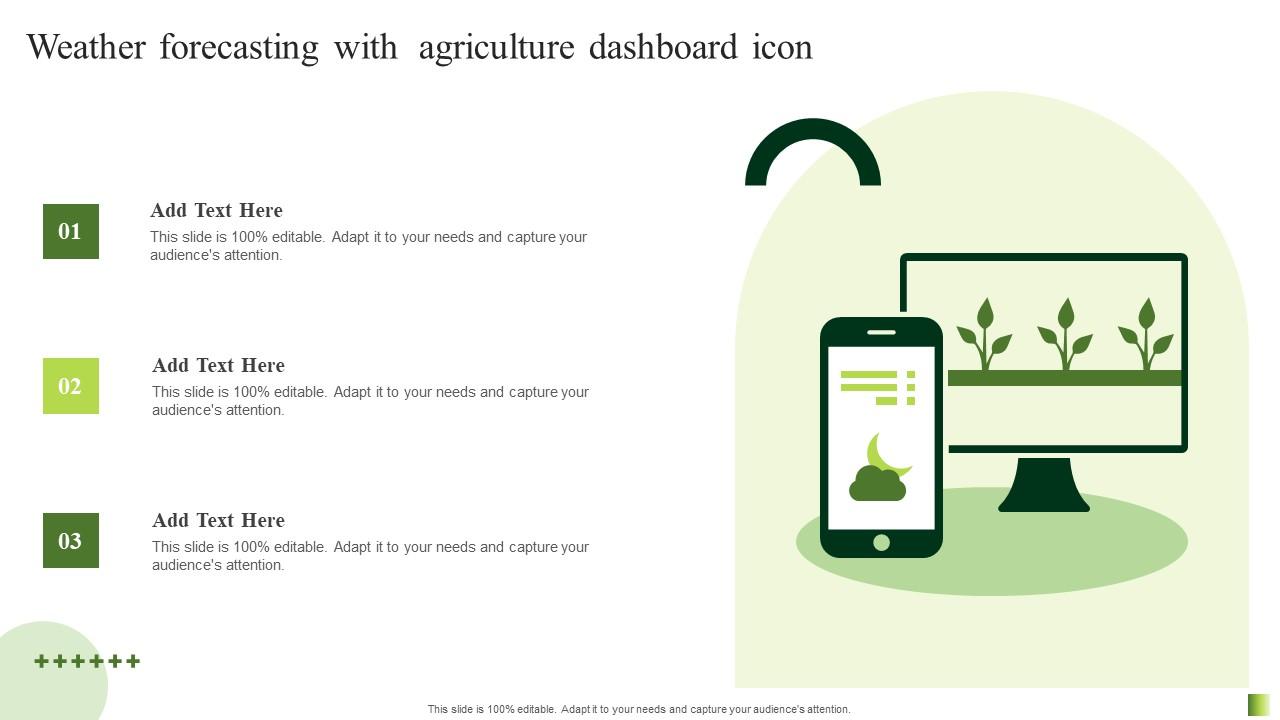 Weather forecasting with agriculture dashboard icon

01

Add Text Here

This slide is 100% editable. Adapt it to your needs and capture your audience's attention.

02

Add Text Here

This slide is 100% editable. Adapt it to your needs and capture your audience's attention.

03

Add Text Here

This slide is 100% editable. Adapt it to your needs and capture your audience's attention.

++++++

This slide is 100% editable. Adapt it to your needs and capture your audience's attention.